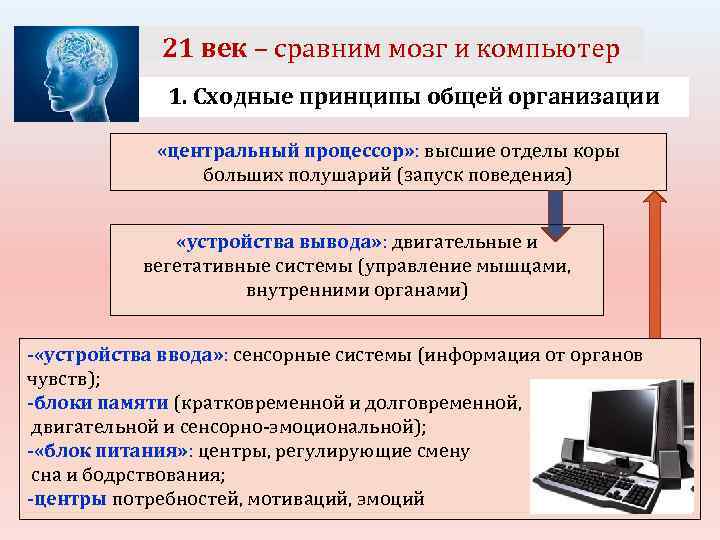 21 век – сравним мозг и компьютер

1. Сходные принципы общей организации

«центральный процессор»: высшие отделы коры больших полушарий (запуск поведения)

«устройства вывода»: двигательные и вегетативные системы (управление мышцами, внутренними органами)

-«устройства ввода»: сенсорные системы (информация от органов чувств);
-блоки памяти (кратковременной и долговременной, двигательной и сенсорно-эмоциональной);
-«блок питания»: центры, регулирующие смену сна и бодрствования;
-центры потребностей, мотиваций, эмоций